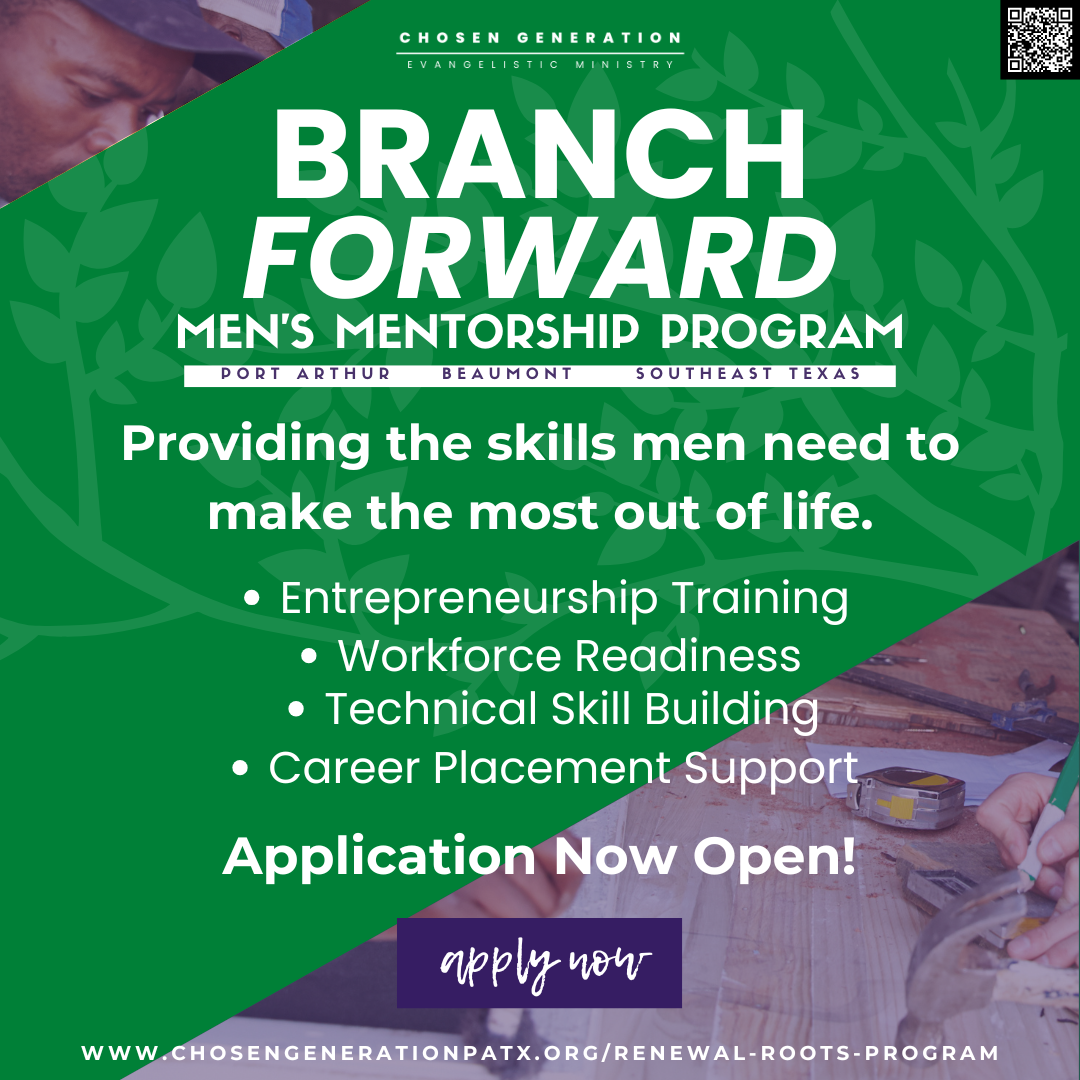 CHOSEN GENERATION
EVANGELISTIC MINISTRY

BRANCH
FORWARD
MEN'S MENTORSHIP PROGRAM
PORT ARTHUR BEAUMONT SOUTHEAST TEXAS

Providing the skills men need to make the most out of life.

• Entrepreneurship Training
• Workforce Readiness
• Technical Skill Building
• Career Placement Support

Application Now Open!

apply now

WWW.CHOSENGENERATIONPATX.ORG/RENEWAL-ROOTS-PROGRAM